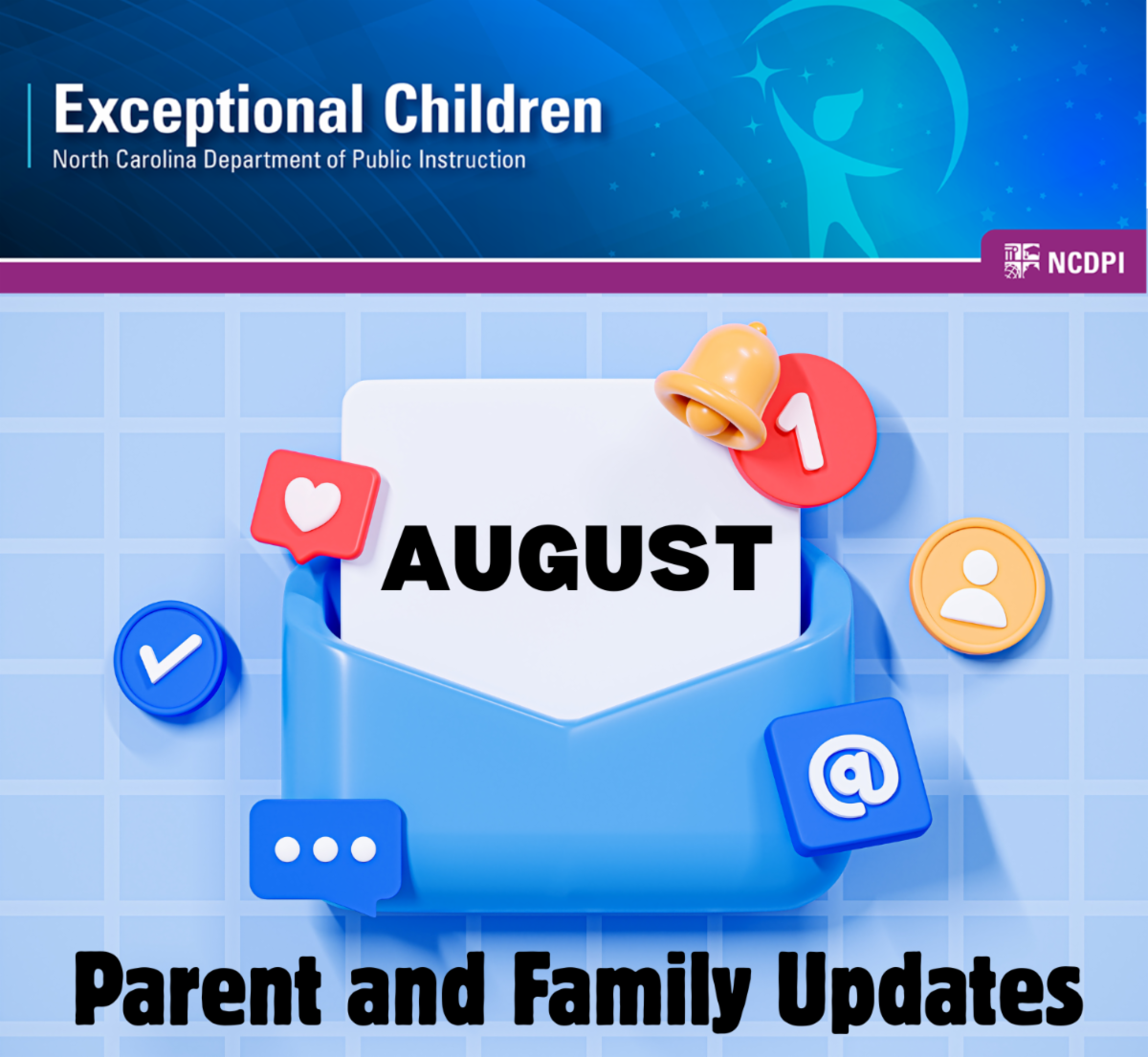 Exceptional Children
North Carolina Department of Public Instruction

NCDPI

1

AUGUST

@

Parent and Family Updates